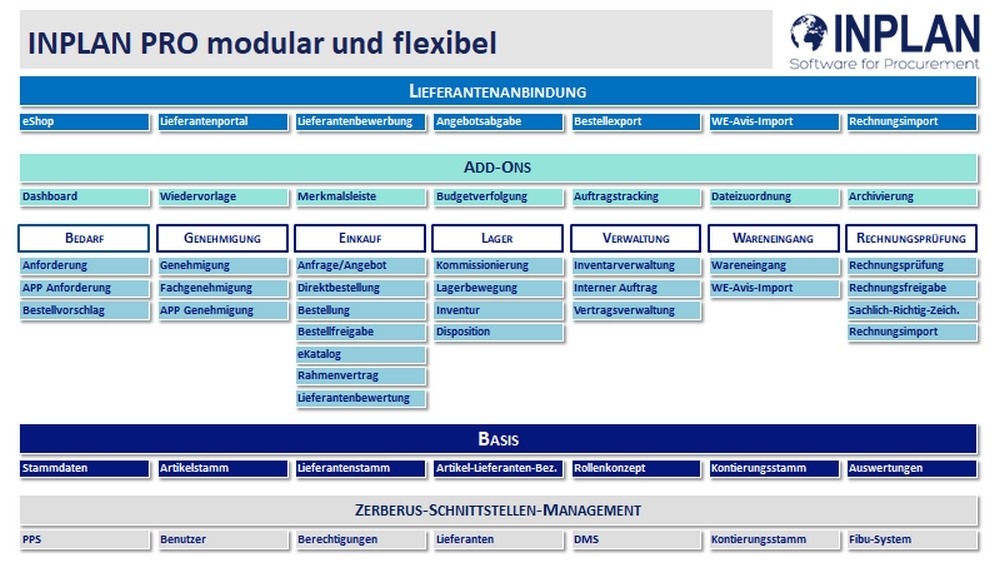 INPLAN PRO modular und flexibel

INPLAN
Software for Procurement

LIEFERANTENANBINDUNG

eShop
Lieferantenportal
Lieferantenbewerbung
Angebotsabgabe
Bestellexport
WE-Avis-Import
Rechnungsimport

ADD-ONS

Dashboard
Wiedervorlage
Merkmalsleiste
Budgetverfolgung
Auftragstracking
Dateizuordnung
Archivierung

BEDARF
Anforderung
APP Anforderung
Bestellvorschlag

GENEHMIGUNG
Genehmigung
Fachgenehmigung
APP Genehmigung

EINKAUF
Anfrage/Angebot
Direktbestellung
Bestellung
Bestellfreigabe
eKatalog
Rahmenvertrag
Lieferantenbewertung

LAGER
Kommissionierung
Lagerbewegung
Inventur
Disposition

VERWALTUNG
Inventarverwaltung
Interner Auftrag
Vertragsverwaltung

WARENEINGANG
Wareneingang
WE-Avis-Import

RECHNUNGSPRÜFUNG
Rechnungsprüfung
Rechnungsfreigabe
Sachlich-Richtig-Zeich.
Rechnungsimport

BASIS

Stammdaten
Artikelstamm
Lieferantenstamm
Artikel-Lieferanten-Bez.
Rollenkonzept
Kontierungsstamm
Auswertungen

ZERBERUS-SCHNITTSTELLEN-MANAGEMENT

PPS
Benutzer
Berechtigungen
Lieferanten
DMS
Kontierungsstamm
Fibu-System